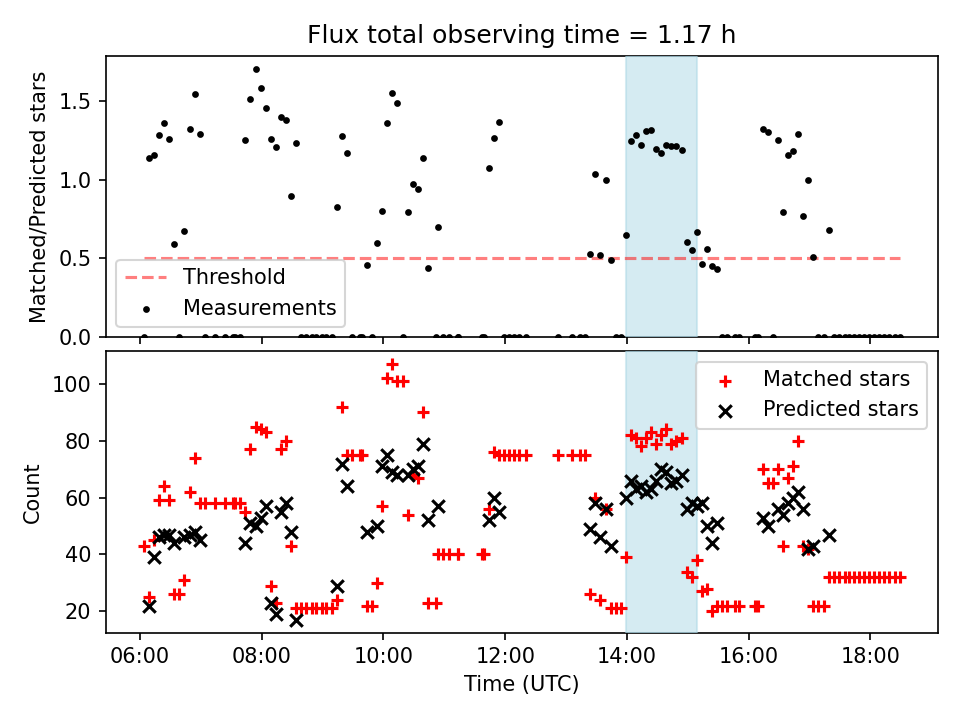 Flux total observing time = 1.17 h

Matched/Predicted stars

1.5
1.0
0.5
0.0

Threshold
Measurements

Count

100
80
60
40
20

Matched stars
Predicted stars

06:00 08:00 10:00 12:00 14:00 16:00 18:00

Time (UTC)